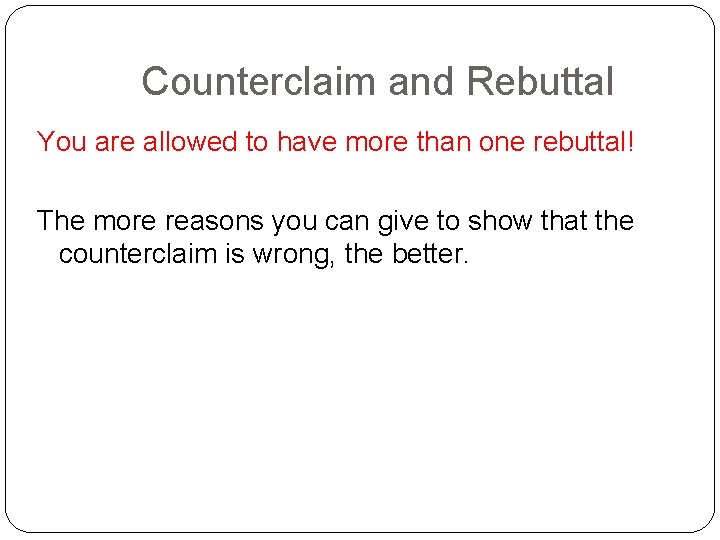 Counterclaim and Rebuttal

You are allowed to have more than one rebuttal!

The more reasons you can give to show that the counterclaim is wrong, the better.